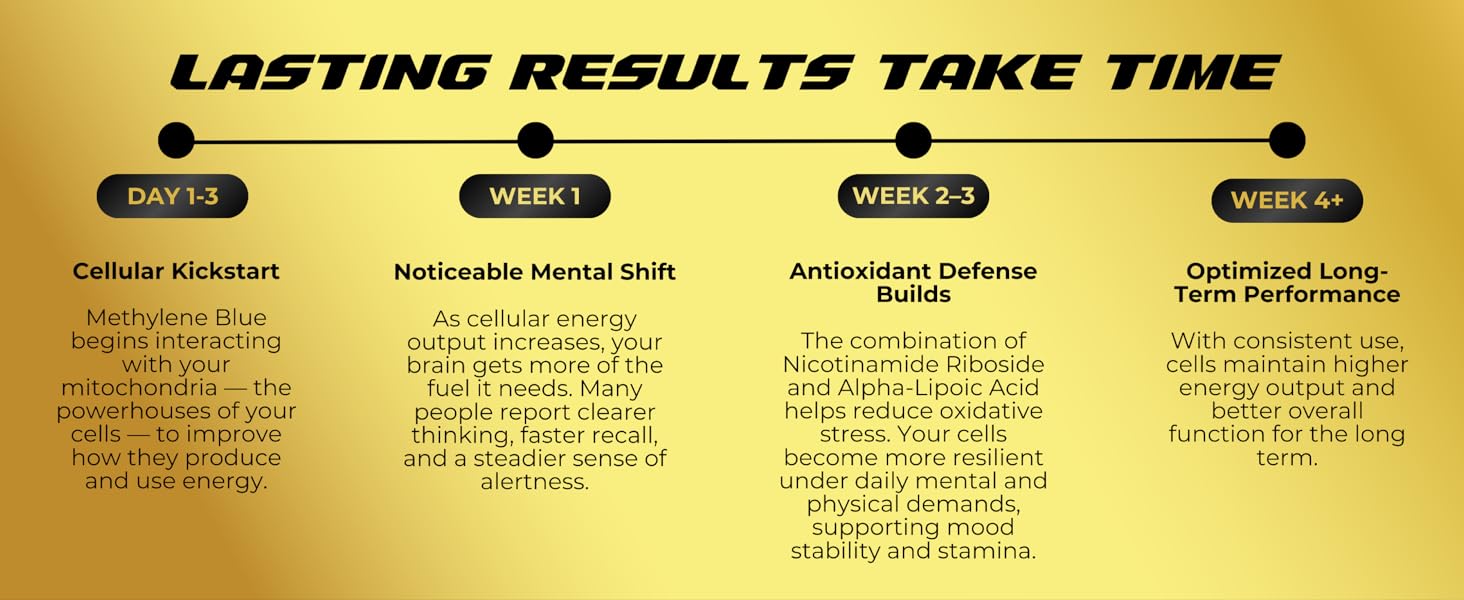 LASTING RESULTS TAKE TIME

DAY 1-3

Cellular Kickstart

Methylene Blue begins interacting with your mitochondria — the powerhouses of your cells — to improve how they produce and use energy.

WEEK 1

Noticeable Mental Shift

As cellular energy output increases, your brain gets more of the fuel it needs. Many people report clearer thinking, faster recall, and a steadier sense of alertness.

WEEK 2–3

Antioxidant Defense Builds

The combination of Nicotinamide Riboside and Alpha-Lipoic Acid helps reduce oxidative stress. Your cells become more resilient under daily mental and physical demands, supporting mood stability and stamina.

WEEK 4+

Optimized Long-Term Performance

With consistent use, cells maintain higher energy output and better overall function for the long term.